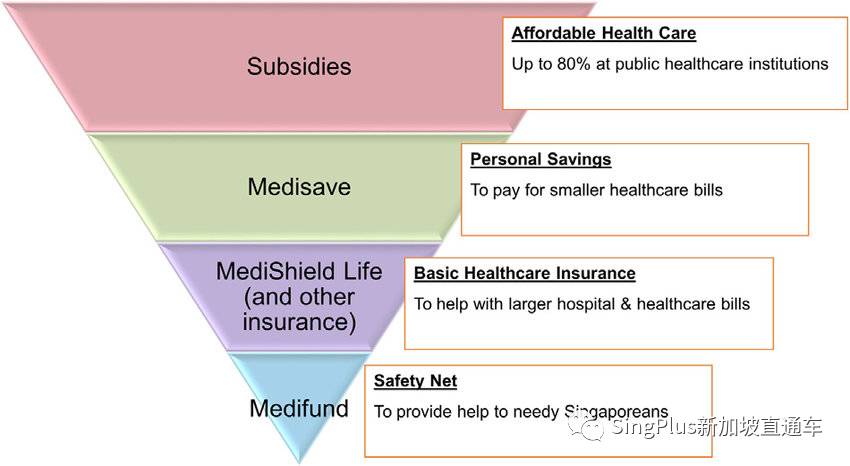 Subsidies

Affordable Health Care

Up to 80% at public healthcare institutions

Medisave

Personal Savings

To pay for smaller healthcare bills

MediShield Life (and other insurance)

Basic Healthcare Insurance

To help with larger hospital & healthcare bills

Medifund

Safety Net

To provide help to needy Singaporeans

SingPlus新加坡直通车